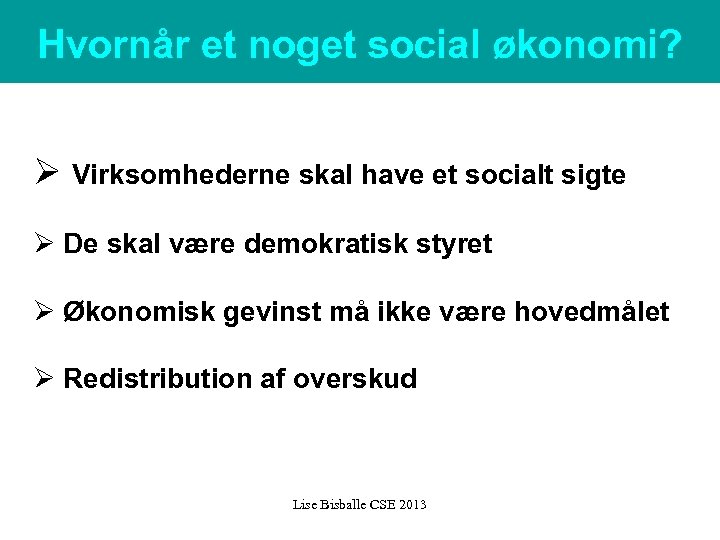 Hvornår et noget social økonomi?

➢ Virksomhederne skal have et socialt sigte

➢ De skal være demokratisk styret

➢ Økonomisk gevinst må ikke være hovedmålet

➢ Redistribution af overskud

Lise Bisballe CSE 2013